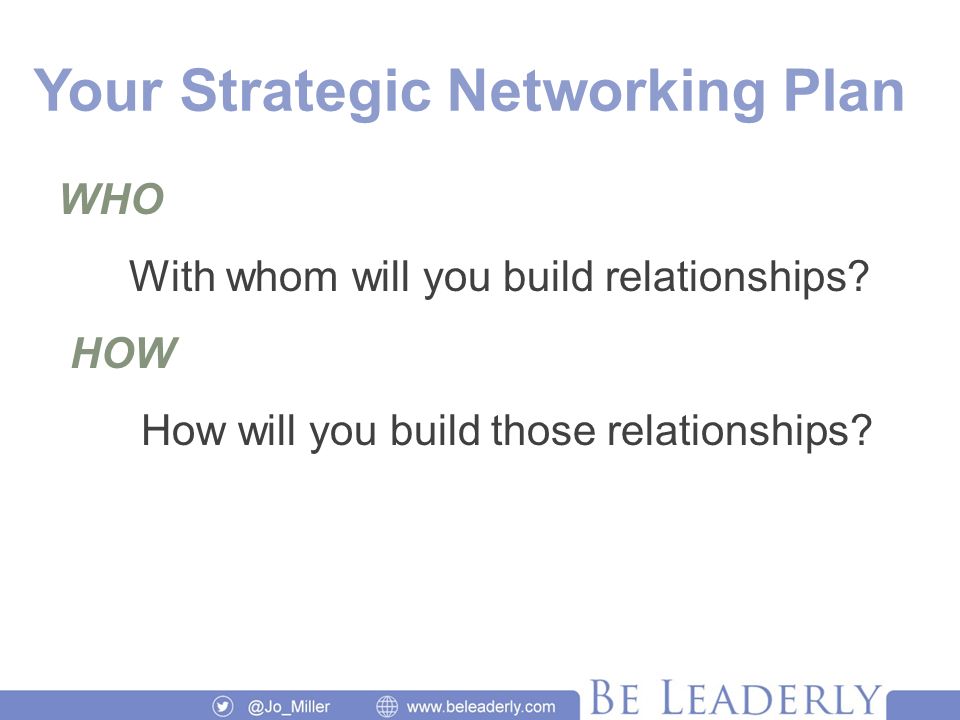 Your Strategic Networking Plan

WHO

With whom will you build relationships?

HOW

How will you build those relationships?

@Jo_Miller www.beleaderly.com BE LEADERLY